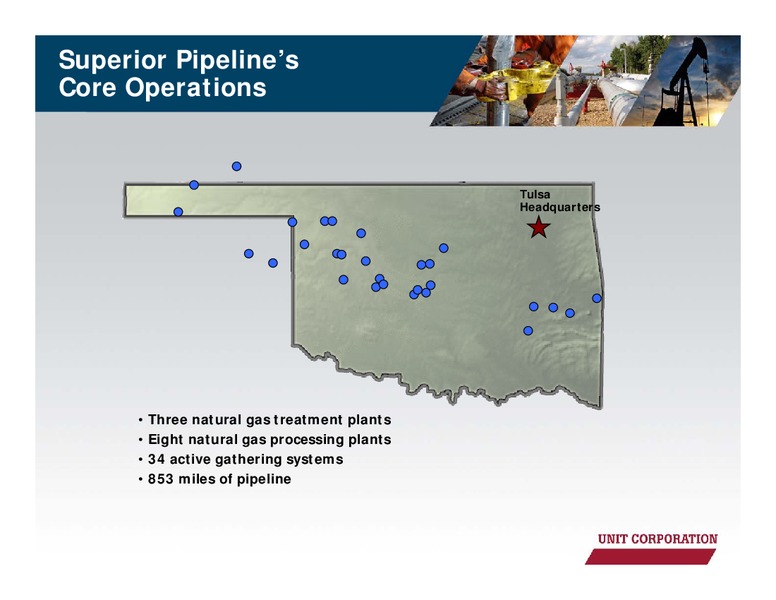 Superior Pipeline's Core Operations

Tulsa Headquarters

• Three natural gas treatment plants
• Eight natural gas processing plants
• 34 active gathering systems
• 853 miles of pipeline

UNIT CORPORATION